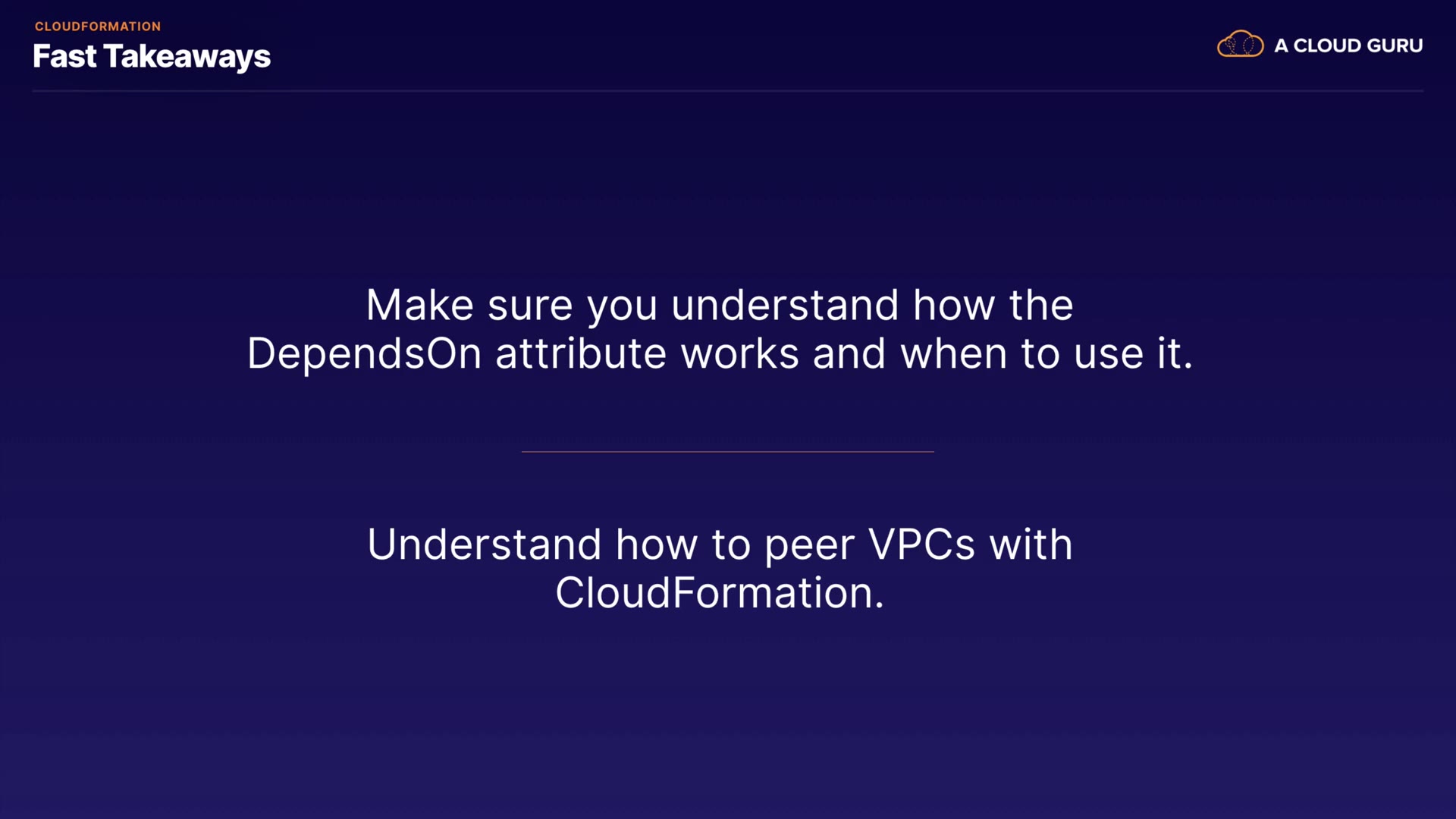 CLOUDFORMATION
Fast Takeaways

A CLOUD GURU

Make sure you understand how the DependsOn attribute works and when to use it.

Understand how to peer VPCs with CloudFormation.